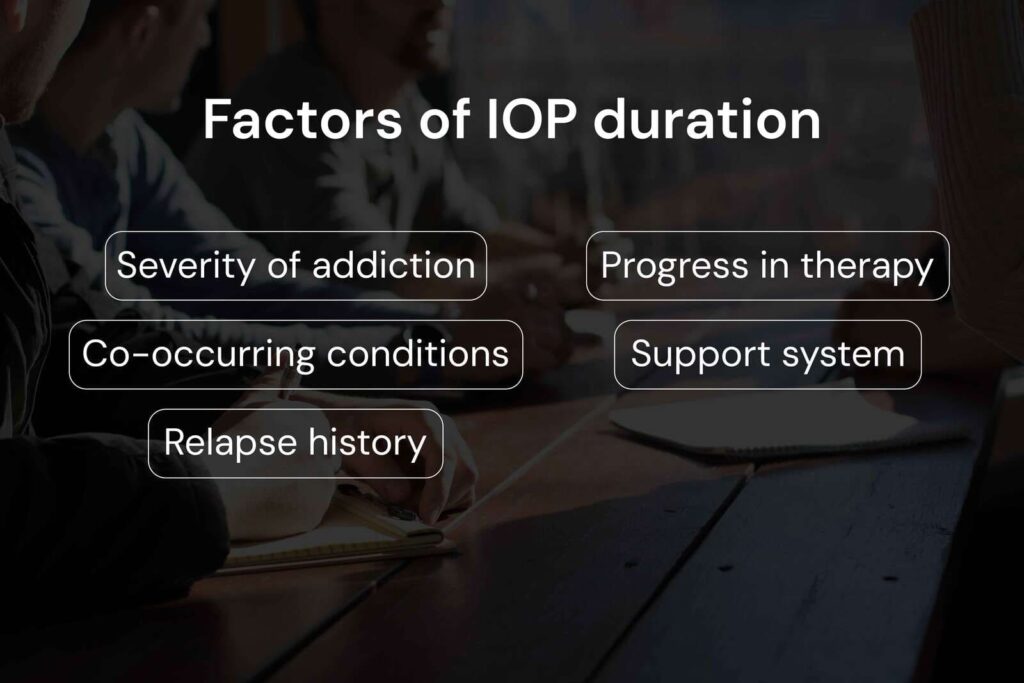 Factors of IOP duration

Severity of addiction

Co-occurring conditions

Relapse history

Progress in therapy

Support system